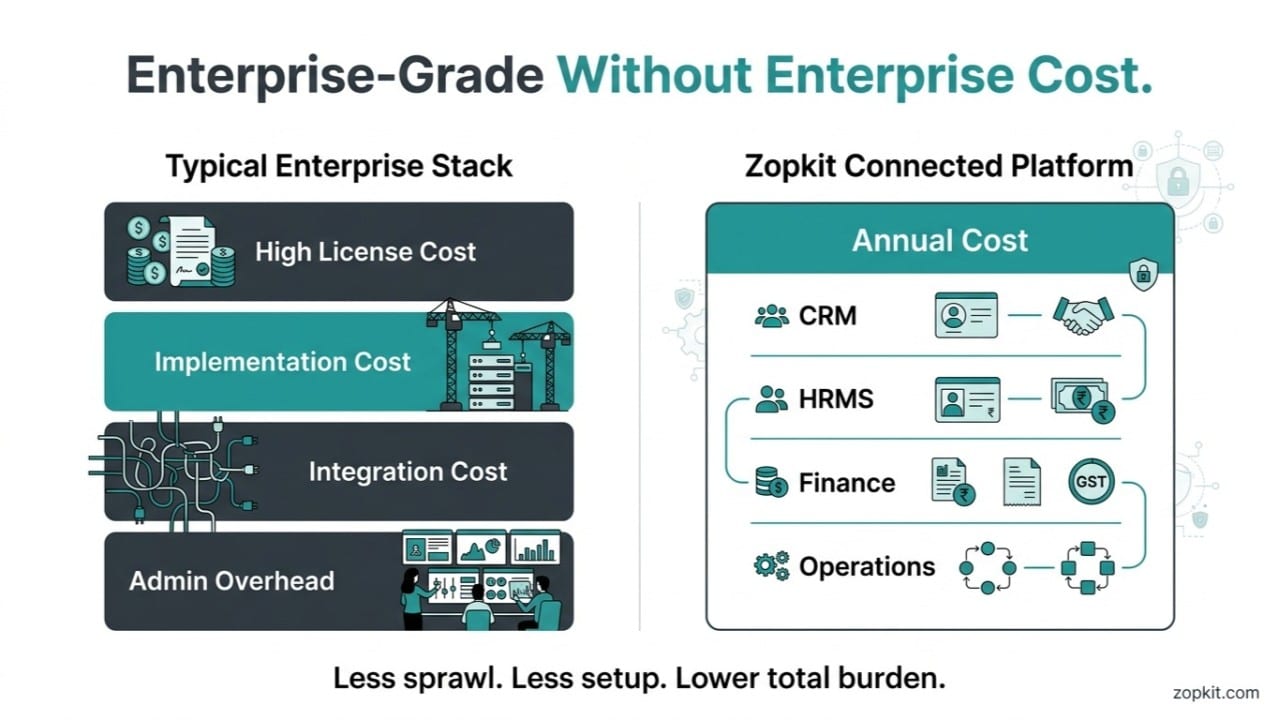 Enterprise-Grade Without Enterprise Cost.

Typical Enterprise Stack

High License Cost

Implementation Cost

Integration Cost

Admin Overhead

Zopkit Connected Platform

Annual Cost

CRM

HRMS

Finance

GST

Operations

Less sprawl. Less setup. Lower total burden.

zopkit.com